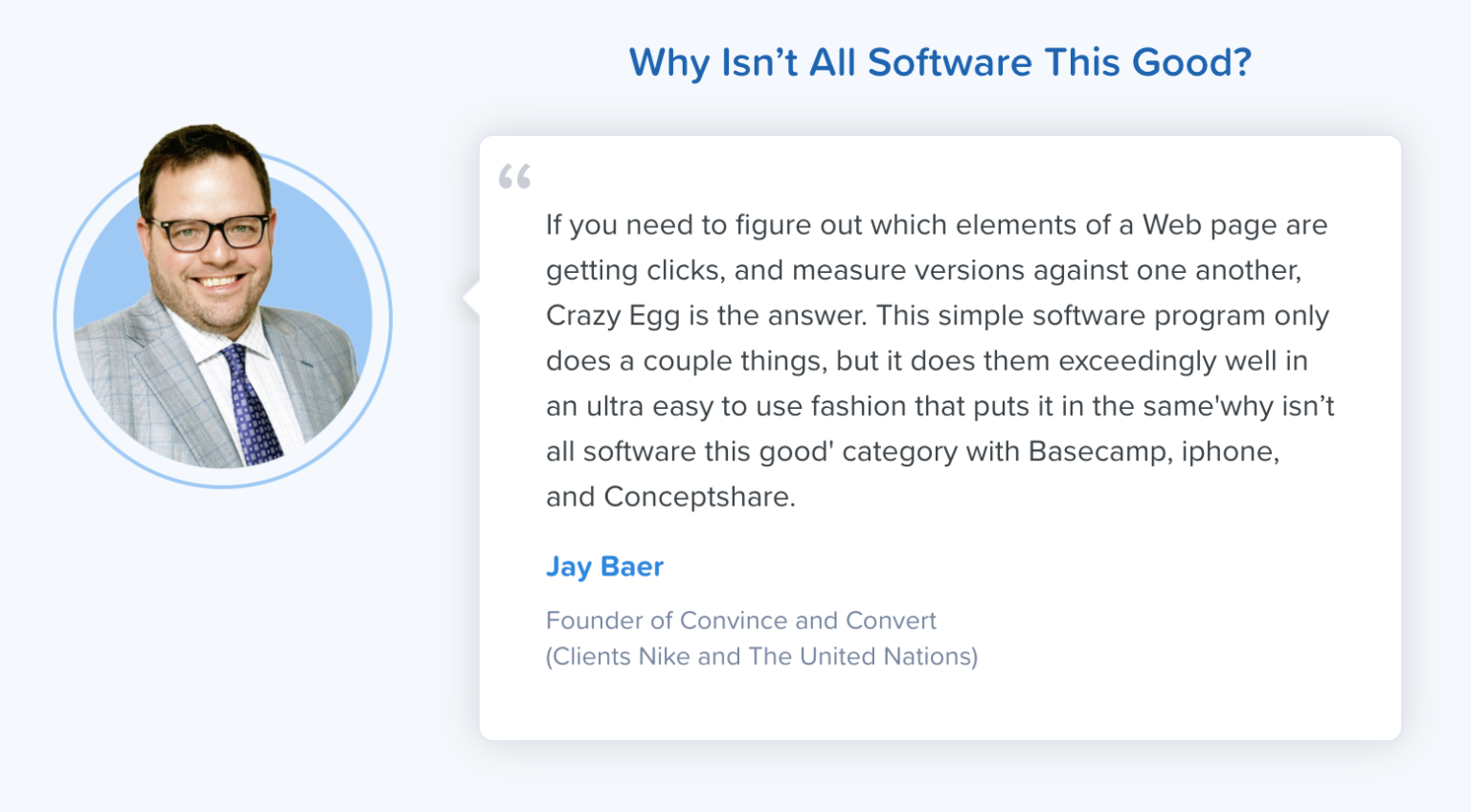 Why Isn’t All Software This Good?

“

If you need to figure out which elements of a Web page are getting clicks, and measure versions against one another, Crazy Egg is the answer. This simple software program only does a couple things, but it does them exceedingly well in an ultra easy to use fashion that puts it in the same'why isn’t all software this good' category with Basecamp, iphone, and Conceptshare.

Jay Baer

Founder of Convince and Convert
(Clients Nike and The United Nations)